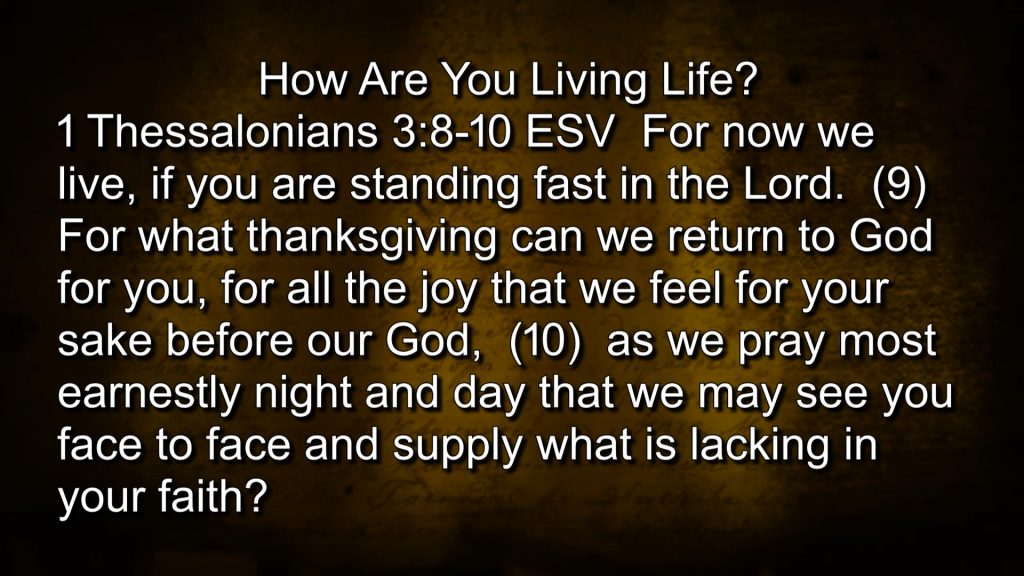 How Are You Living Life?

1 Thessalonians 3:8-10 ESV For now we live, if you are standing fast in the Lord. (9) For what thanksgiving can we return to God for you, for all the joy that we feel for your sake before our God, (10) as we pray most earnestly night and day that we may see you face to face and supply what is lacking in your faith?